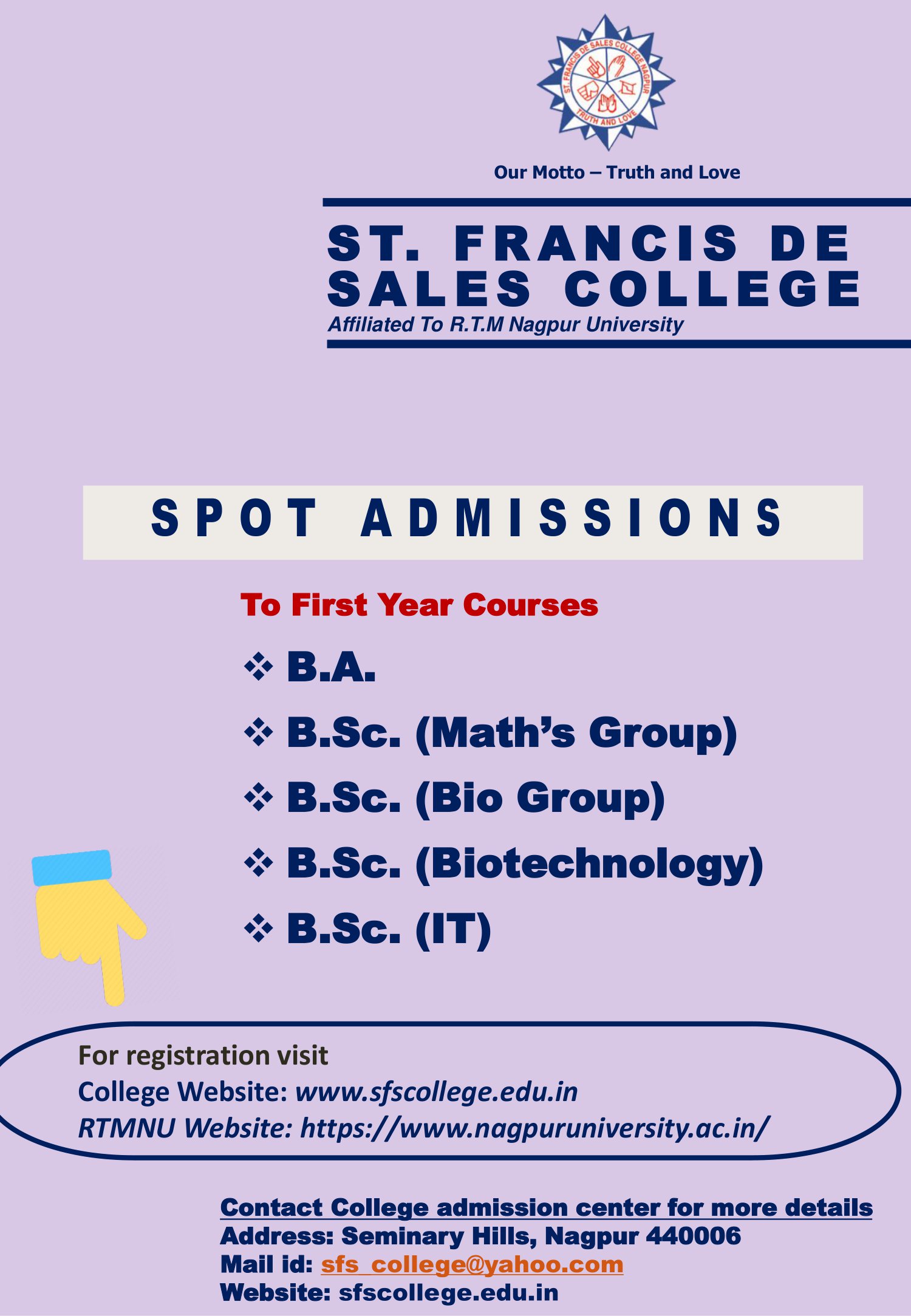 ST. FRANCIS DE SALES COLLEGE NAGPUR
TRUTH AND LOVE

Our Motto – Truth and Love

ST. FRANCIS DE SALES COLLEGE
Affiliated To R.T.M Nagpur University

SPOT ADMISSIONS

To First Year Courses

❖ B.A.
❖ B.Sc. (Math's Group)
❖ B.Sc. (Bio Group)
❖ B.Sc. (Biotechnology)
❖ B.Sc. (IT)

For registration visit
College Website: www.sfscollege.edu.in
RTMNU Website: https://www.nagpuruniversity.ac.in/

Contact College admission center for more details
Address: Seminary Hills, Nagpur 440006
Mail id: sfs_college@yahoo.com
Website: sfscollege.edu.in